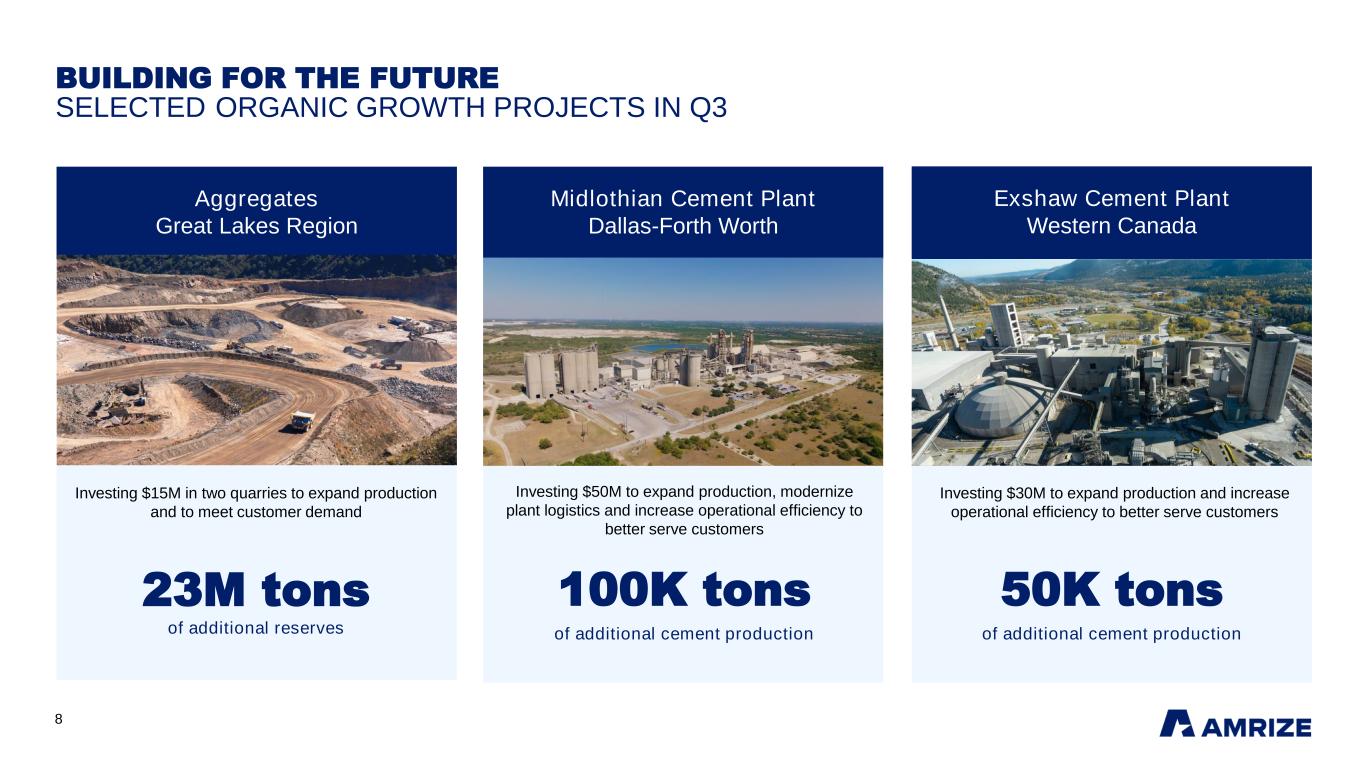 BUILDING FOR THE FUTURE
SELECTED ORGANIC GROWTH PROJECTS IN Q3

Aggregates
Great Lakes Region

Investing $15M in two quarries to expand production and to meet customer demand

23M tons
of additional reserves

Midlothian Cement Plant
Dallas-Forth Worth

Investing $50M to expand production, modernize plant logistics and increase operational efficiency to better serve customers

100K tons
of additional cement production

Exshaw Cement Plant
Western Canada

Investing $30M to expand production and increase operational efficiency to better serve customers

50K tons
of additional cement production

8

AMRIZE